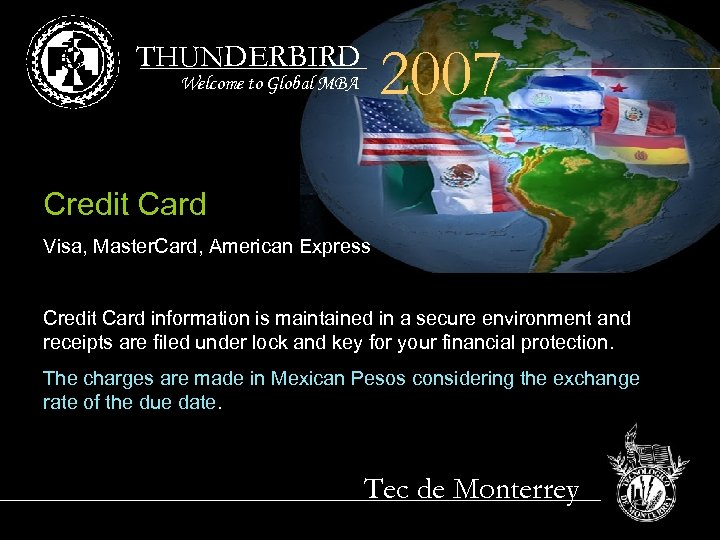 THUNDERBIRD
Welcome to Global MBA
2007

Credit Card

Visa, MasterCard, American Express

Credit Card information is maintained in a secure environment and receipts are filed under lock and key for your financial protection.

The charges are made in Mexican Pesos considering the exchange rate of the due date.

Tec de Monterrey